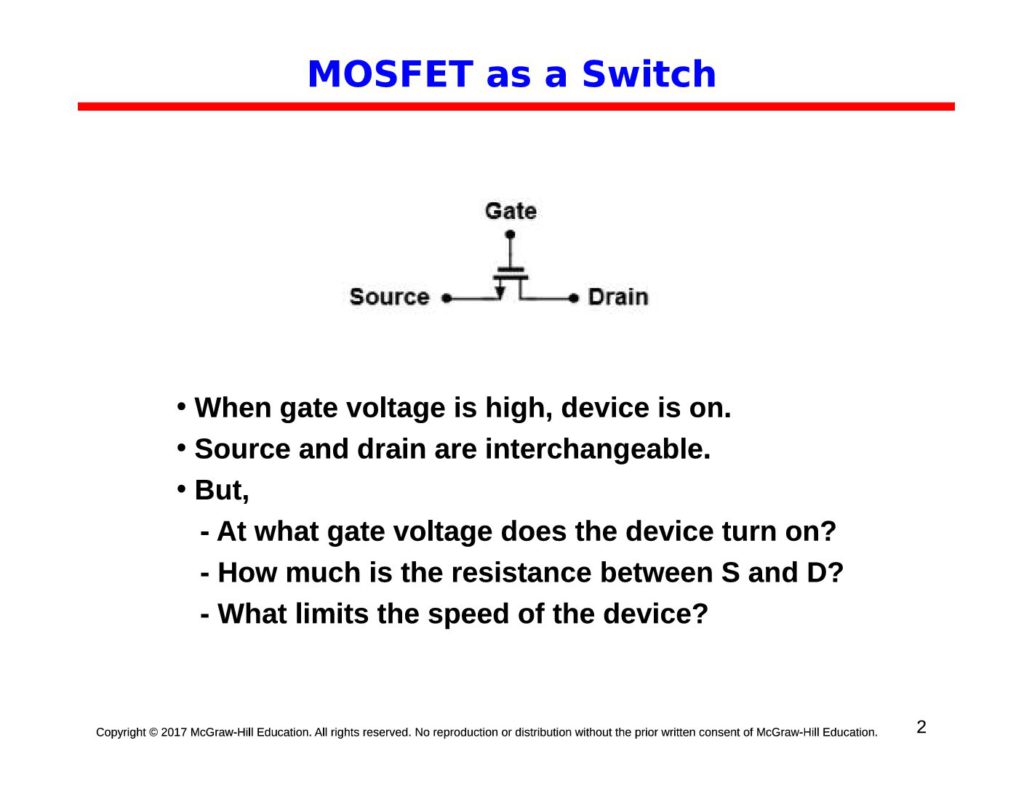 MOSFET as a Switch

Gate

Source

Drain

• When gate voltage is high, device is on.

• Source and drain are interchangeable.

• But,

- At what gate voltage does the device turn on?

- How much is the resistance between S and D?

- What limits the speed of the device?

Copyright © 2017 McGraw-Hill Education. All rights reserved. No reproduction or distribution without the prior written consent of McGraw-Hill Education.

2